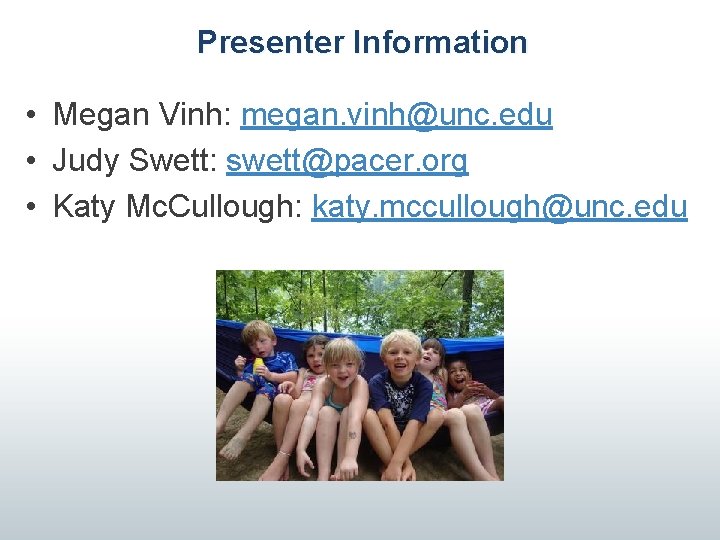 Presenter Information

• Megan Vinh: megan.vinh@unc.edu
• Judy Swett: swett@pacer.org
• Katy McCullough: katy.mccullough@unc.edu